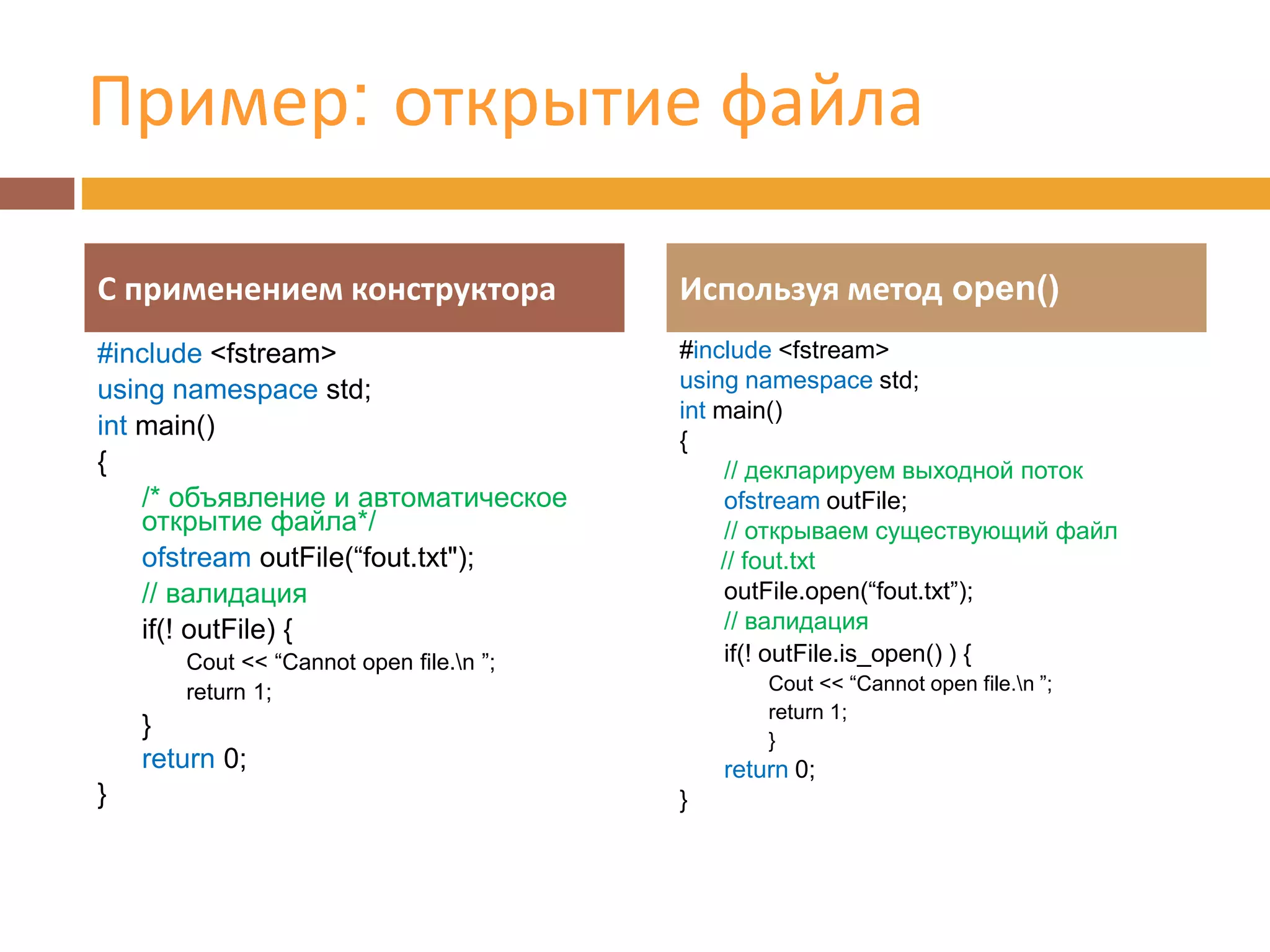 Пример: открытие файла

С применением конструктора

#include <fstream>
using namespace std;
int main()
{
/* объявление и автоматическое открытие файла*/
ofstream outFile(“fout.txt");
// валидация
if(! outFile) {
Cout << “Cannot open file.\n ”;
return 1;
}
return 0;
}

Используя метод open()

#include <fstream>
using namespace std;
int main()
{
// декларируем выходной поток
ofstream outFile;
// открываем существующий файл
// fout.txt
outFile.open(“fout.txt”);
// валидация
if(! outFile.is_open() ) {
Cout << “Cannot open file.\n ”;
return 1;
}
return 0;
}